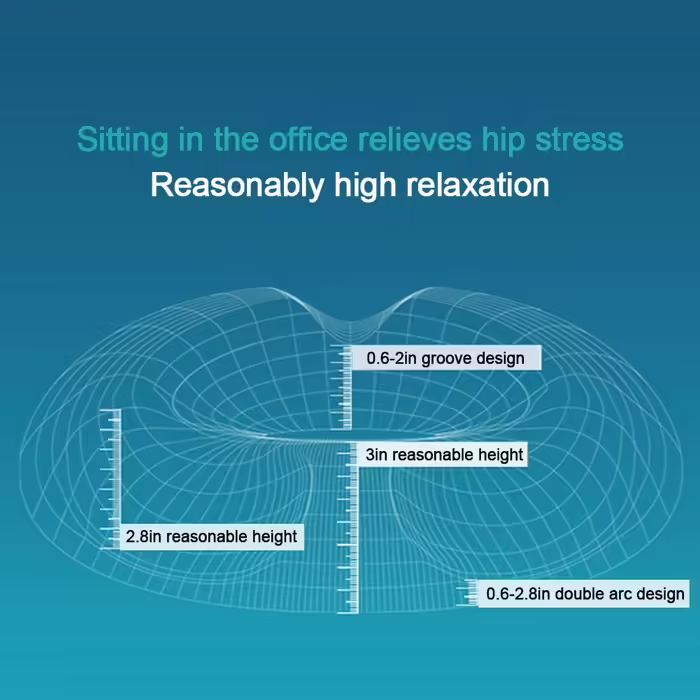 Sitting in the office relieves hip stress
Reasonably high relaxation

0.6-2in groove design

3in reasonable height

2.8in reasonable height

0.6-2.8in double arc design